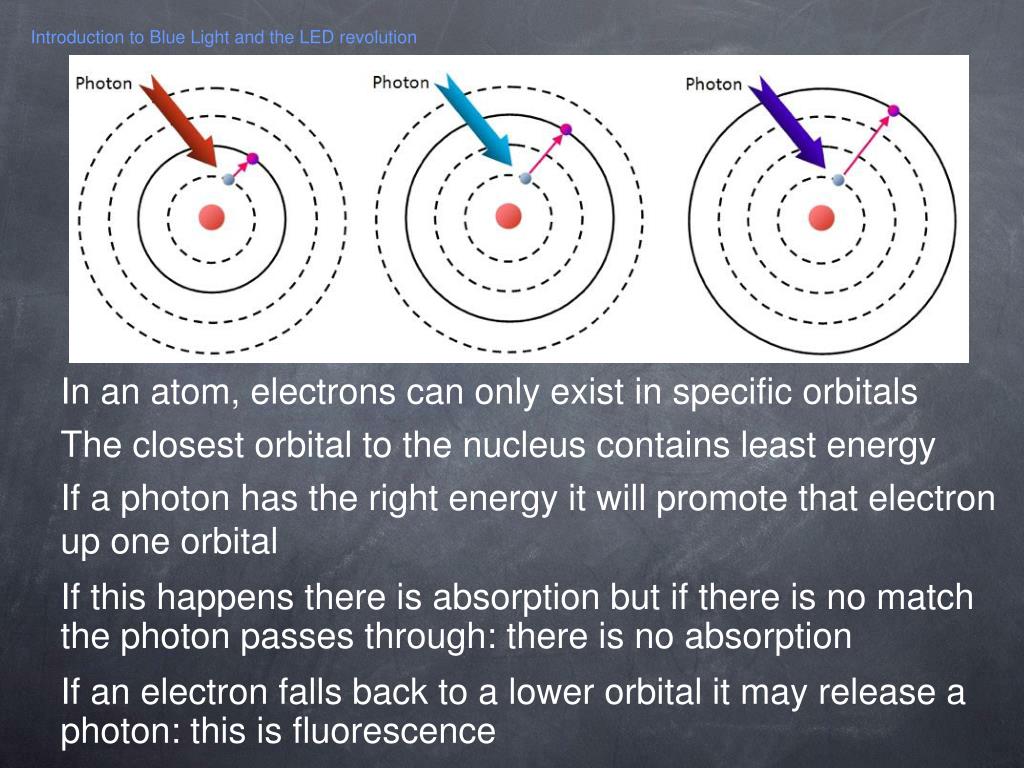 Introduction to Blue Light and the LED revolution

Photon

Photon

Photon

In an atom, electrons can only exist in specific orbitals

The closest orbital to the nucleus contains least energy

If a photon has the right energy it will promote that electron up one orbital

If this happens there is absorption but if there is no match the photon passes through: there is no absorption

If an electron falls back to a lower orbital it may release a photon: this is fluorescence